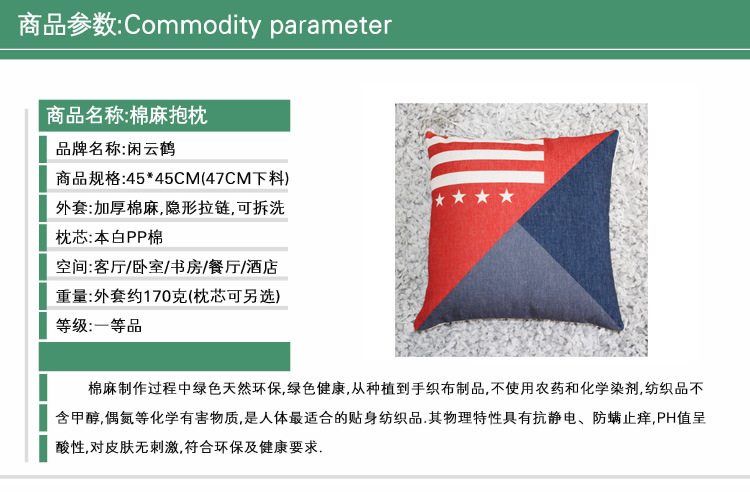 商品参数:Commodity parameter

商品名称:棉麻抱枕

品牌名称:闲云鹤

商品规格:45*45CM(47CM下料)

外套:加厚棉麻,隐形拉链,可拆洗

枕芯:本白PP棉

空间:客厅/卧室/书房/餐厅/酒店

重量:外套约170克(枕芯可另选)

等级:一等品

棉麻制作过程中绿色天然环保,绿色健康,从种植到手织布制品,不使用农药和化学染剂,纺织品不含甲醇,偶氮等化学有害物质,是人体最适合的贴身纺织品.其物理特性具有抗静电、防螨止痒,PH值呈酸性,对皮肤无刺激,符合环保及健康要求.